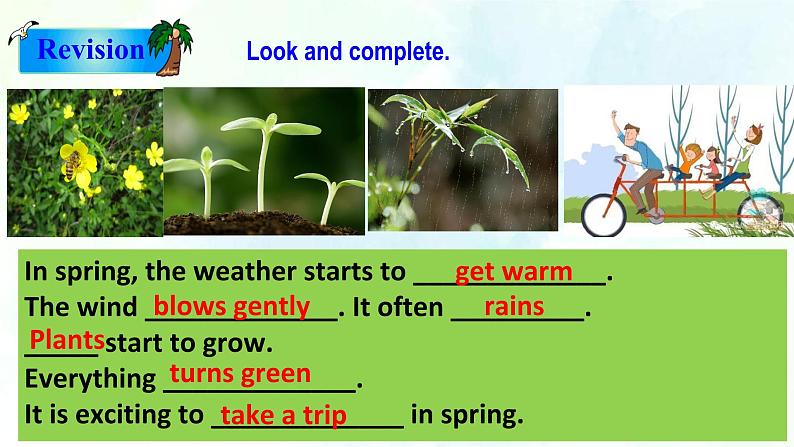 Revision

Look and complete.

In spring, the weather starts to get warm.
The wind blows gently. It often rains.
Plants start to grow.
Everything turns green.
It is exciting to take a trip in spring.